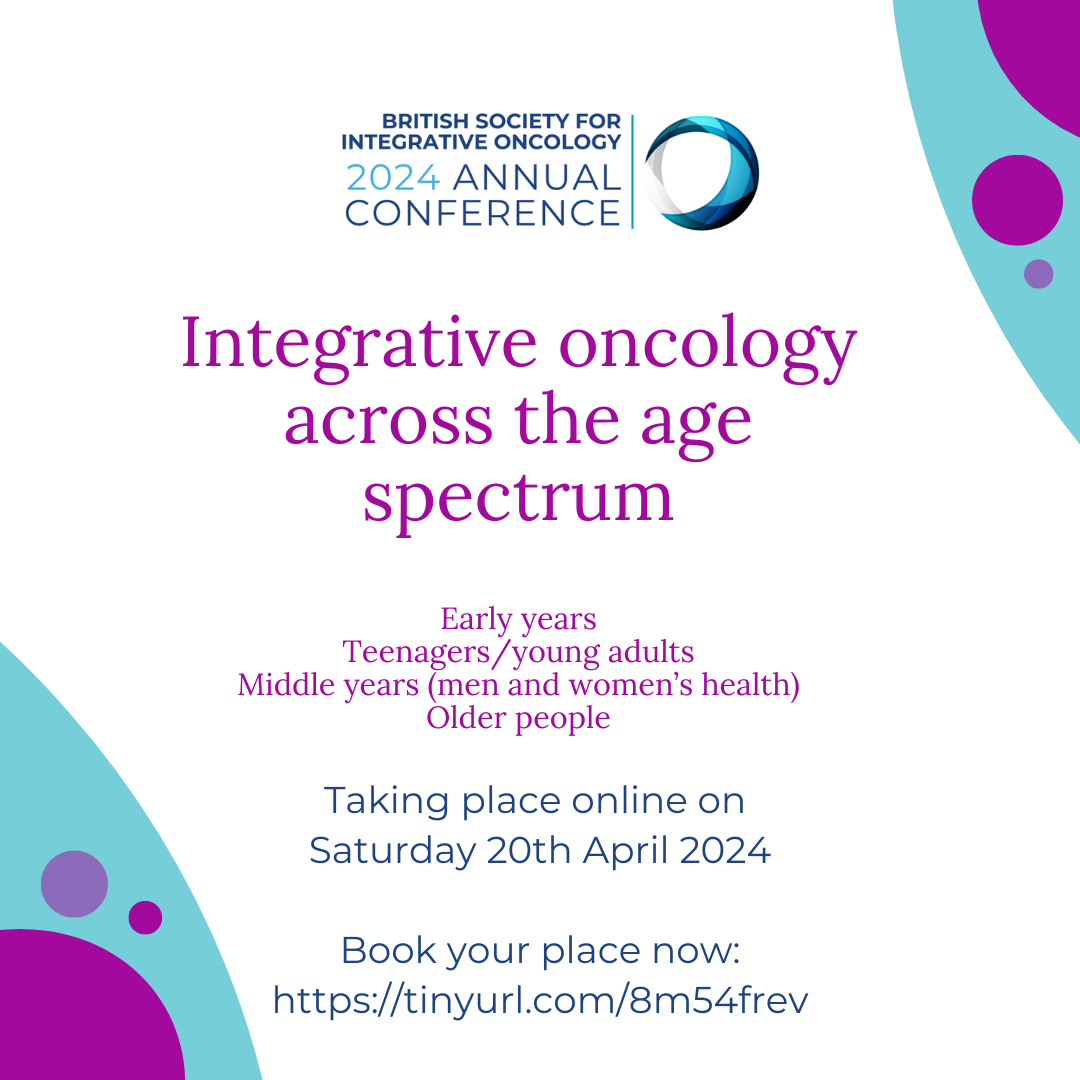 BRITISH SOCIETY FOR INTEGRATIVE ONCOLOGY
2024 ANNUAL CONFERENCE

Integrative oncology across the age spectrum

Early years
Teenagers/young adults
Middle years (men and women's health)
Older people

Taking place online on Saturday 20th April 2024

Book your place now:
https://tinyurl.com/8m54frev